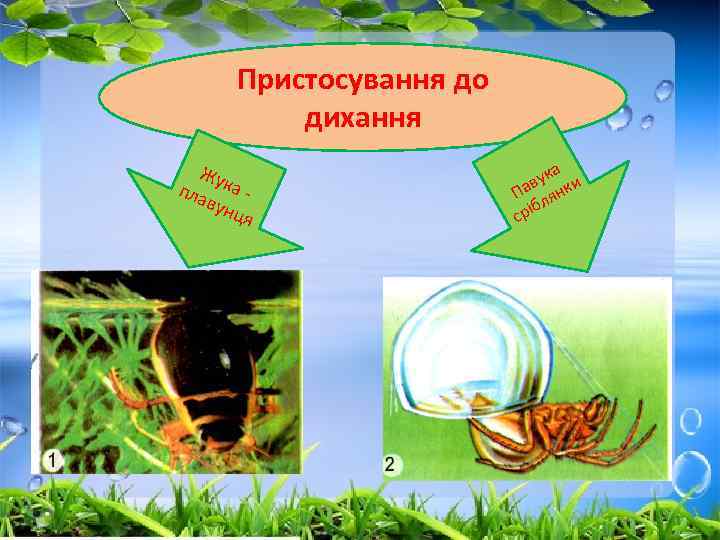 Пристосування до дихання

Жука - плавунця

Павука сріблянки

1

2